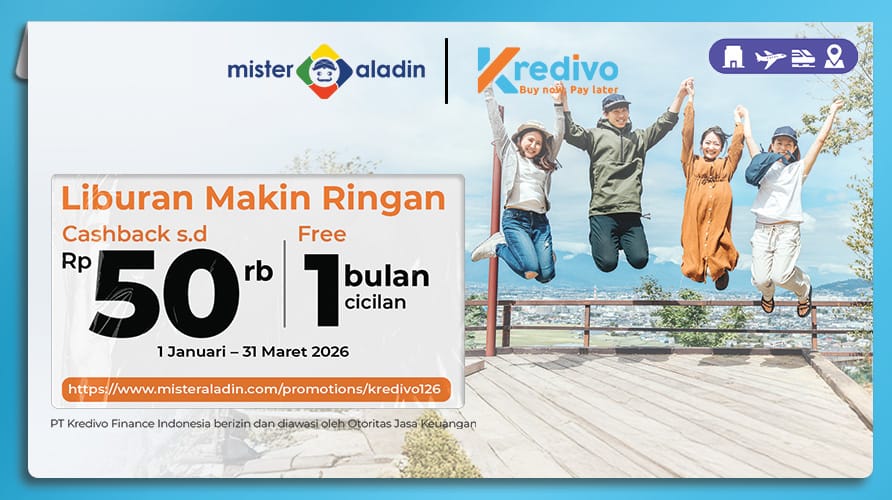 mister aladin

Kredivo
Buy now Pay later

Liburan Makin Ringan

Cashback s.d
Rp 50 rb

Free
1 bulan cicilan

1 Januari – 31 Maret 2026

https://www.misteraladin.com/promotions/kredivo126

PT Kredivo Finance Indonesia berizin dan diawasi oleh Otoritas Jasa Keuangan